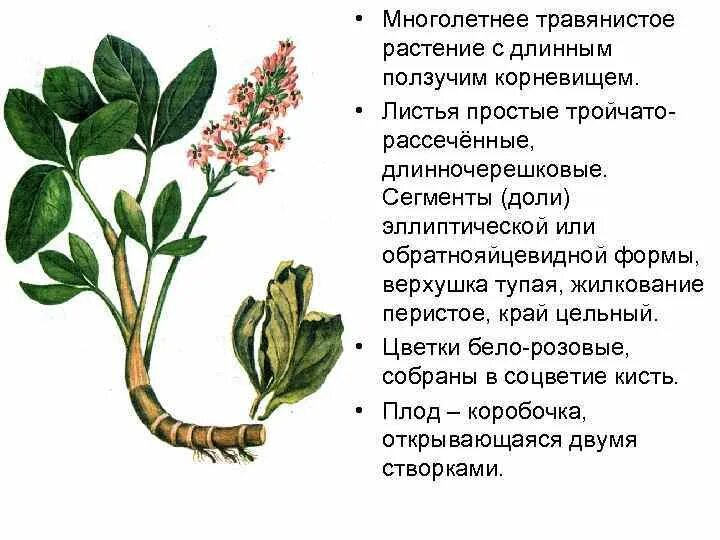 • Многолетнее травянистое растение с длинным ползучим корневищем.

• Листья простые тройчато-рассечённые, длинночерешковые. Сегменты (доли) эллиптической или обратнояйцевидной формы, верхушка тупая, жилкование перистое, край цельный.

• Цветки бело-розовые, собраны в соцветие кисть.

• Плод – коробочка, открывающаяся двумя створками.